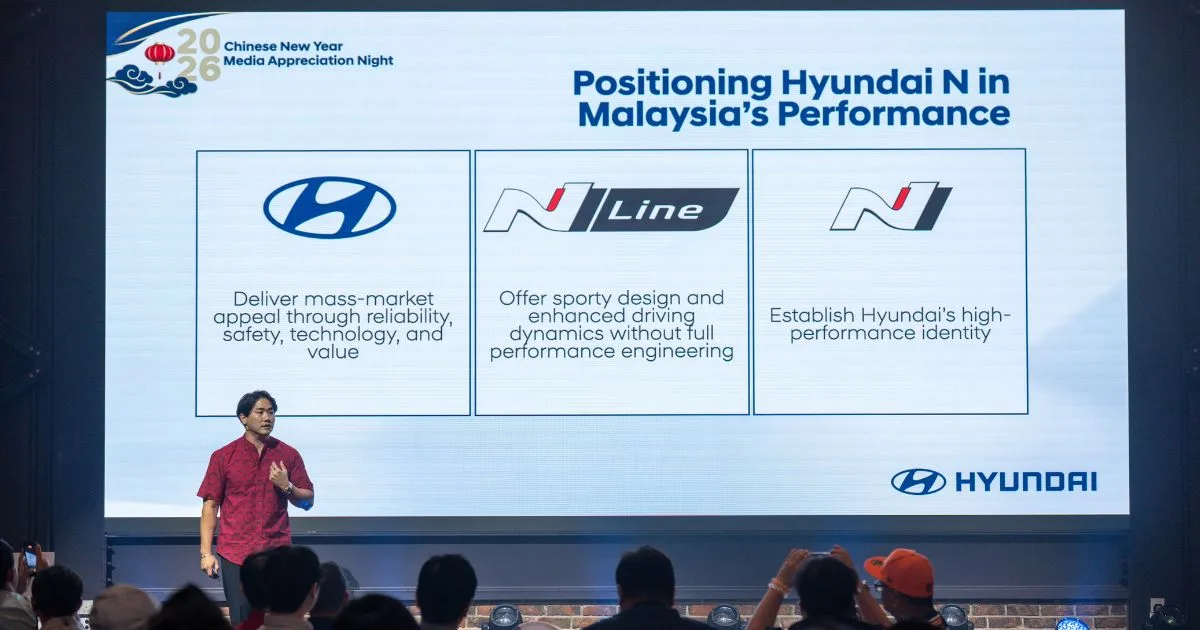 2026 Chinese New Year Media Appreciation Night

Positioning Hyundai N in Malaysia's Performance

Deliver mass-market appeal through reliability, safety, technology, and value

N Line

Offer sporty design and enhanced driving dynamics without full performance engineering

N

Establish Hyundai's high-performance identity

HYUNDAI